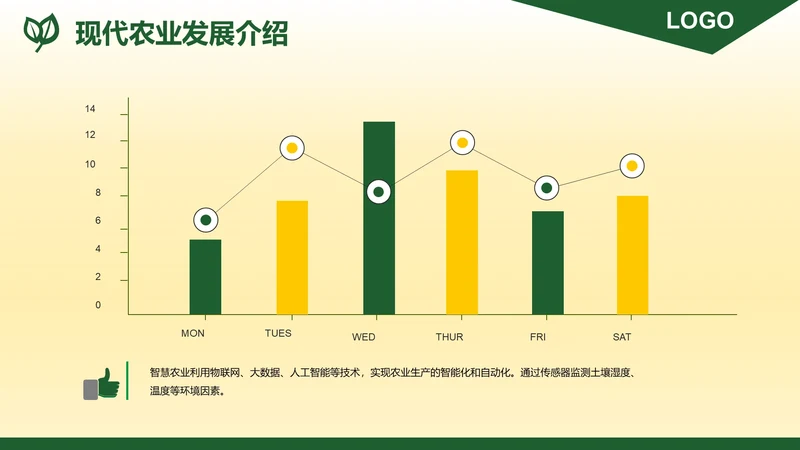 现代农业发展介绍

LOGO

14
12
10
8
6
4
2
0

MON
TUES
WED
THUR
FRI
SAT

智慧农业利用物联网、大数据、人工智能等技术，实现农业生产的智能化和自动化。通过传感器监测土壤湿度、温度等环境因素。